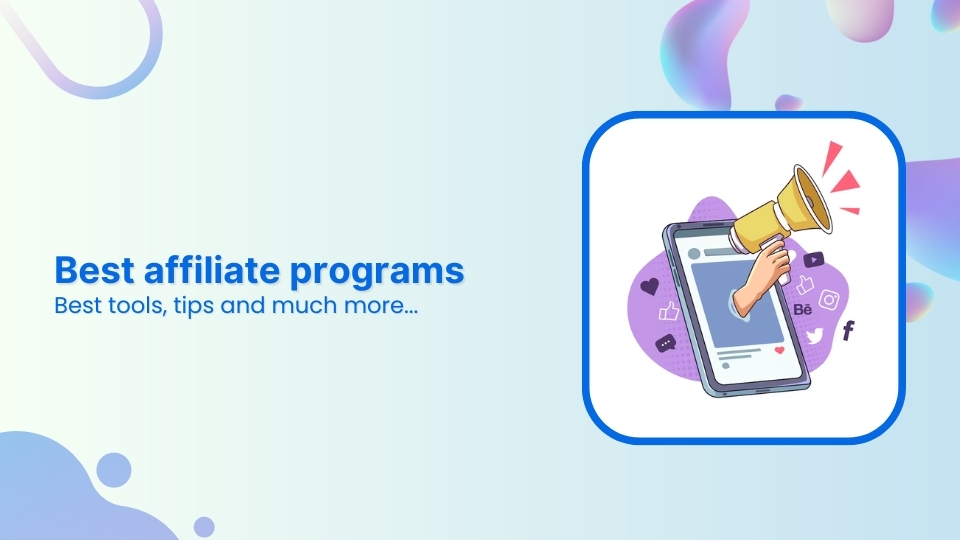 Best affiliate programs
Best tools, tips and much more...

Bē
f